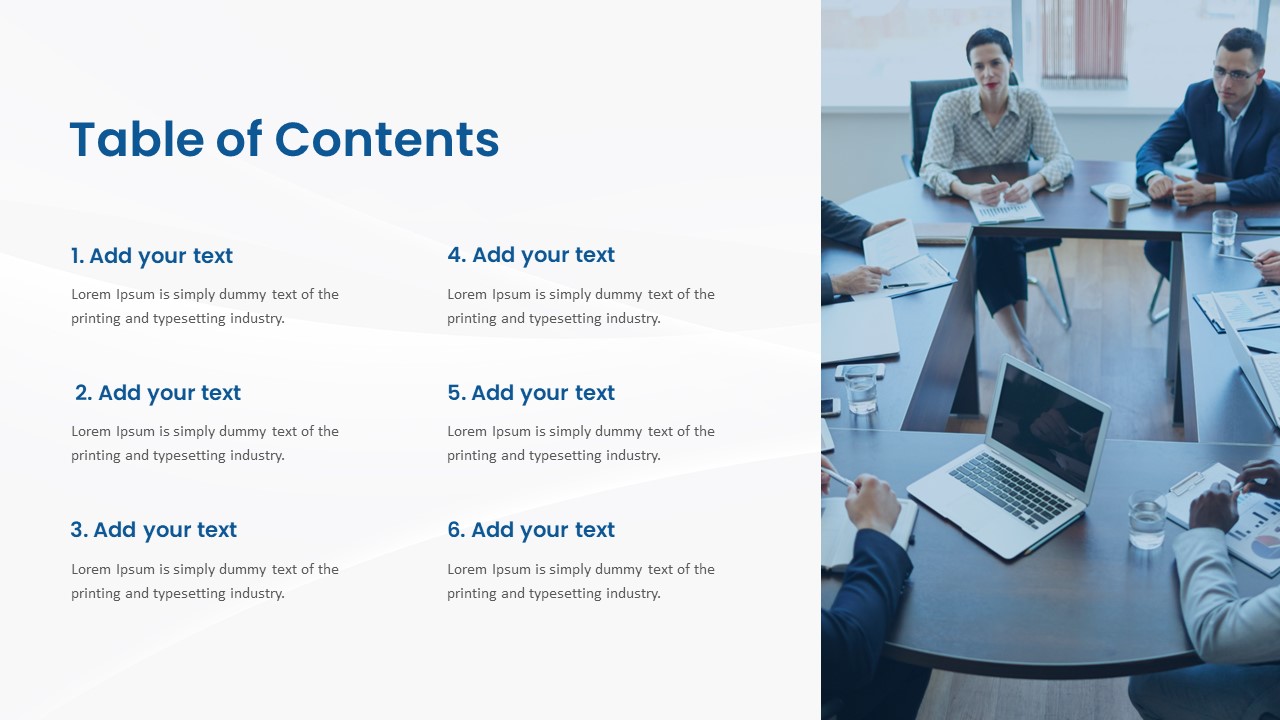 Table of Contents

1. Add your text

Lorem Ipsum is simply dummy text of the printing and typesetting industry.

2. Add your text

Lorem Ipsum is simply dummy text of the printing and typesetting industry.

3. Add your text

Lorem Ipsum is simply dummy text of the printing and typesetting industry.

4. Add your text

Lorem Ipsum is simply dummy text of the printing and typesetting industry.

5. Add your text

Lorem Ipsum is simply dummy text of the printing and typesetting industry.

6. Add your text

Lorem Ipsum is simply dummy text of the printing and typesetting industry.